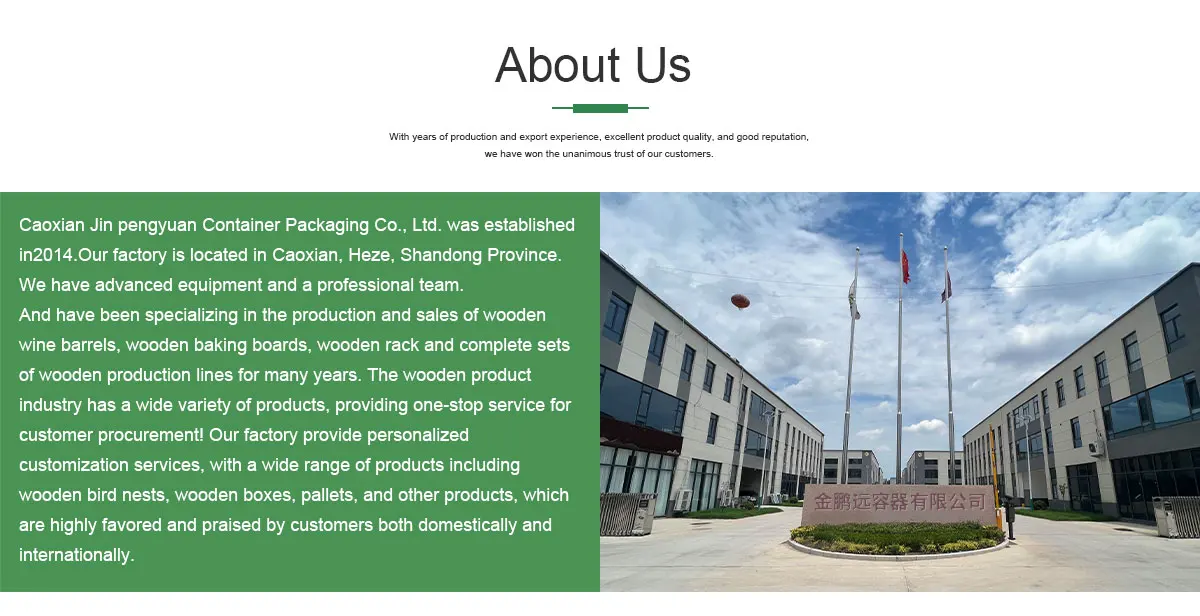 About Us

With years of production and export experience, excellent product quality, and good reputation, we have won the unanimous trust of our customers.

Caoxian Jin pengyuan Container Packaging Co., Ltd. was established in2014.Our factory is located in Caoxian, Heze, Shandong Province. We have advanced equipment and a professional team.
And have been specializing in the production and sales of wooden wine barrels, wooden baking boards, wooden rack and complete sets of wooden production lines for many years. The wooden product industry has a wide variety of products, providing one-stop service for customer procurement! Our factory provide personalized customization services, with a wide range of products including wooden bird nests, wooden boxes, pallets, and other products, which are highly favored and praised by customers both domestically and internationally.

金鹏远容器有限公司